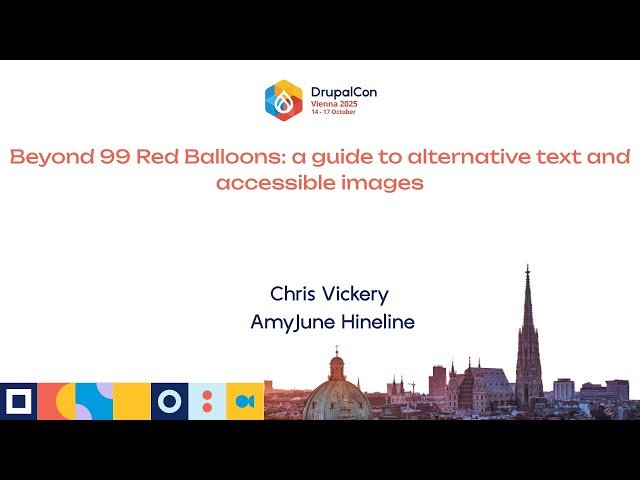 DrupalCon
Vienna 2025
14 - 17 October

Beyond 99 Red Balloons: a guide to alternative text and accessible images

Chris Vickery
AmyJune Hineline